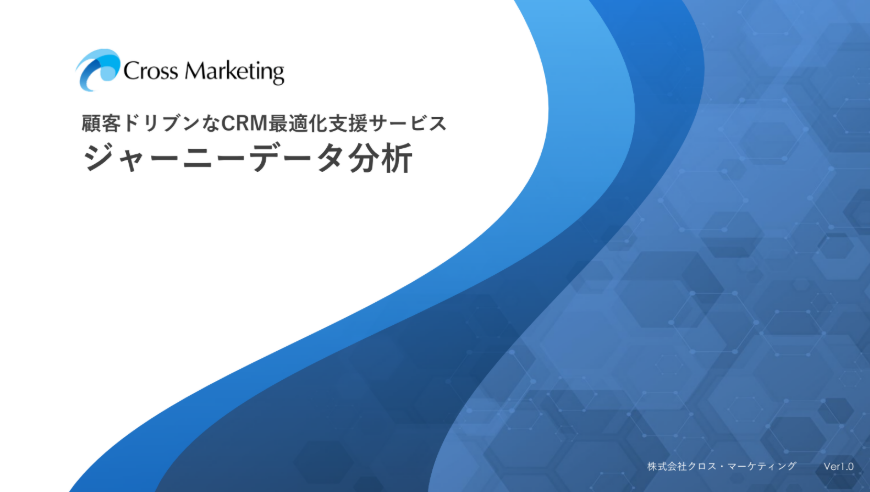 Cross Marketing

顧客ドリブンなCRM最適化支援サービス
ジャーニーデータ分析

株式会社クロス・マーケティング Ver1.0